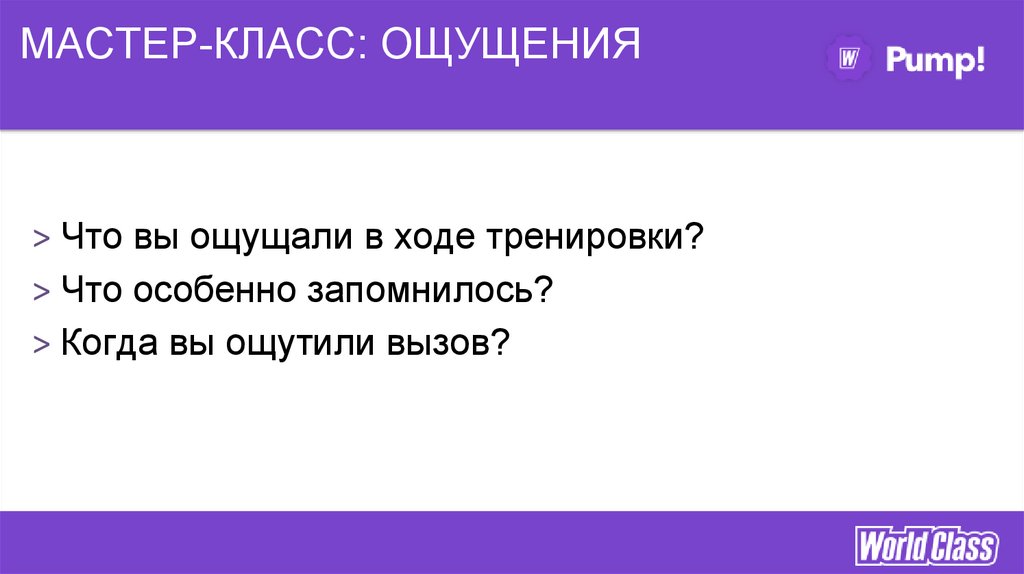 МАСТЕР-КЛАСС: ОЩУЩЕНИЯ

W Pump!

> Что вы ощущали в ходе тренировки?
> Что особенно запомнилось?
> Когда вы ощутили вызов?

World Class